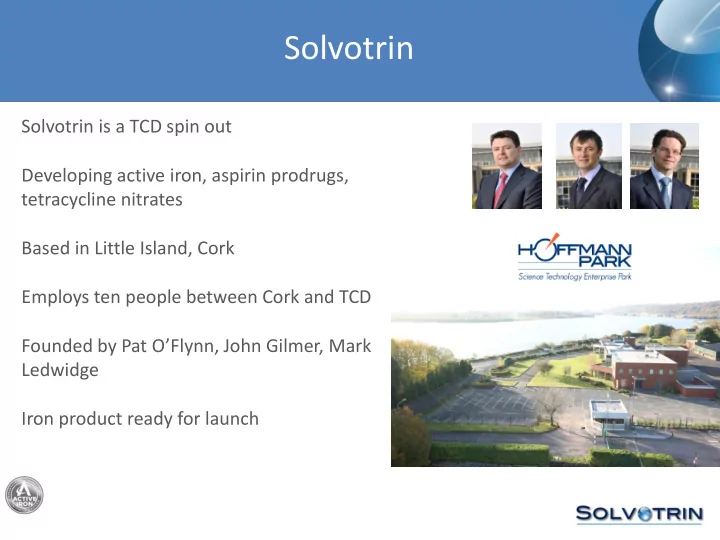 Solvotrin

Solvotrin is a TCD spin out

Developing active iron, aspirin prodrugs, tetracycline nitrates

Based in Little Island, Cork

Employs ten people between Cork and TCD

Founded by Pat O'Flynn, John Gilmer, Mark Ledwidge

Iron product ready for launch

HOFFMANN PARK
Science Technology Enterprise Park

ACTIVE IRON

SOLVOTRIN